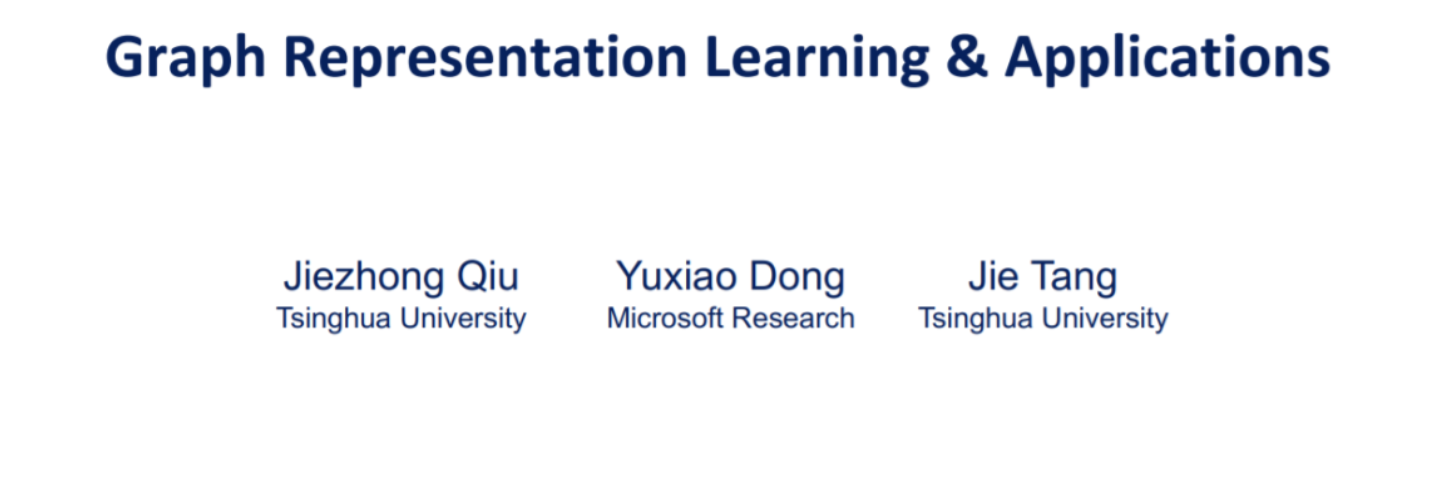 Graph Representation Learning & Applications

Jiezhong Qiu
Tsinghua University

Yuxiao Dong
Microsoft Research

Jie Tang
Tsinghua University